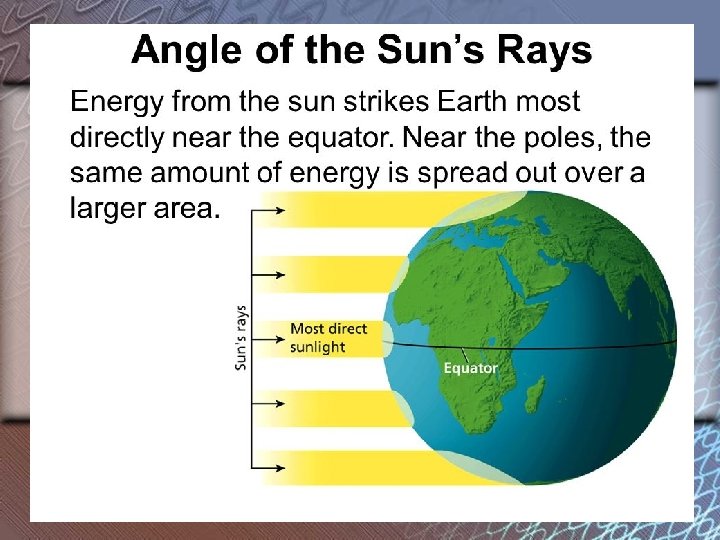 Angle of the Sun's Rays

Energy from the sun strikes Earth most directly near the equator. Near the poles, the same amount of energy is spread out over a larger area.

Sun's rays

Most direct sunlight

Equator